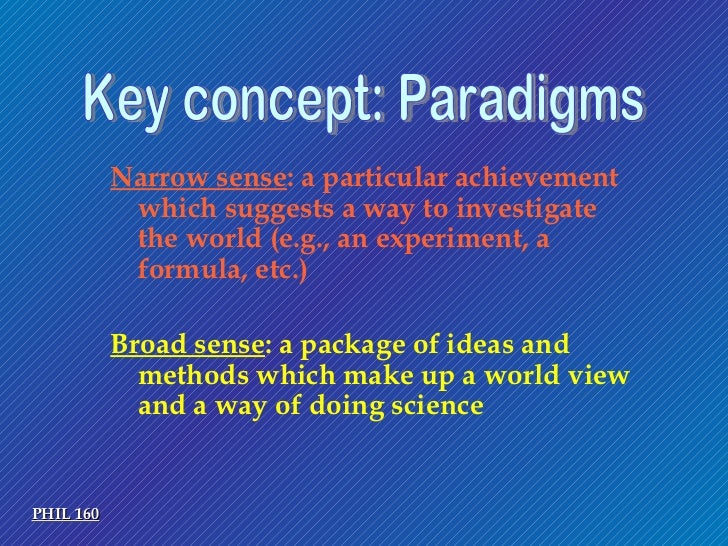 Key concept: Paradigms

Narrow sense: a particular achievement which suggests a way to investigate the world (e.g., an experiment, a formula, etc.)

Broad sense: a package of ideas and methods which make up a world view and a way of doing science

PHIL 160